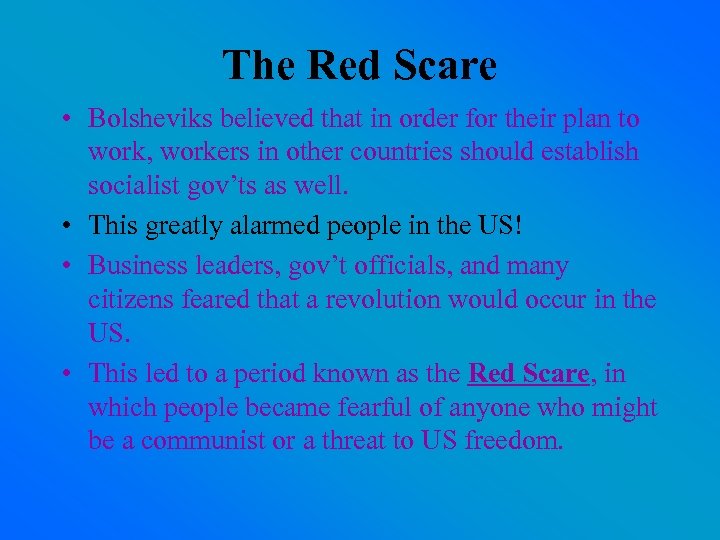 The Red Scare

• Bolsheviks believed that in order for their plan to work, workers in other countries should establish socialist gov'ts as well.
• This greatly alarmed people in the US!
• Business leaders, gov't officials, and many citizens feared that a revolution would occur in the US.
• This led to a period known as the Red Scare, in which people became fearful of anyone who might be a communist or a threat to US freedom.